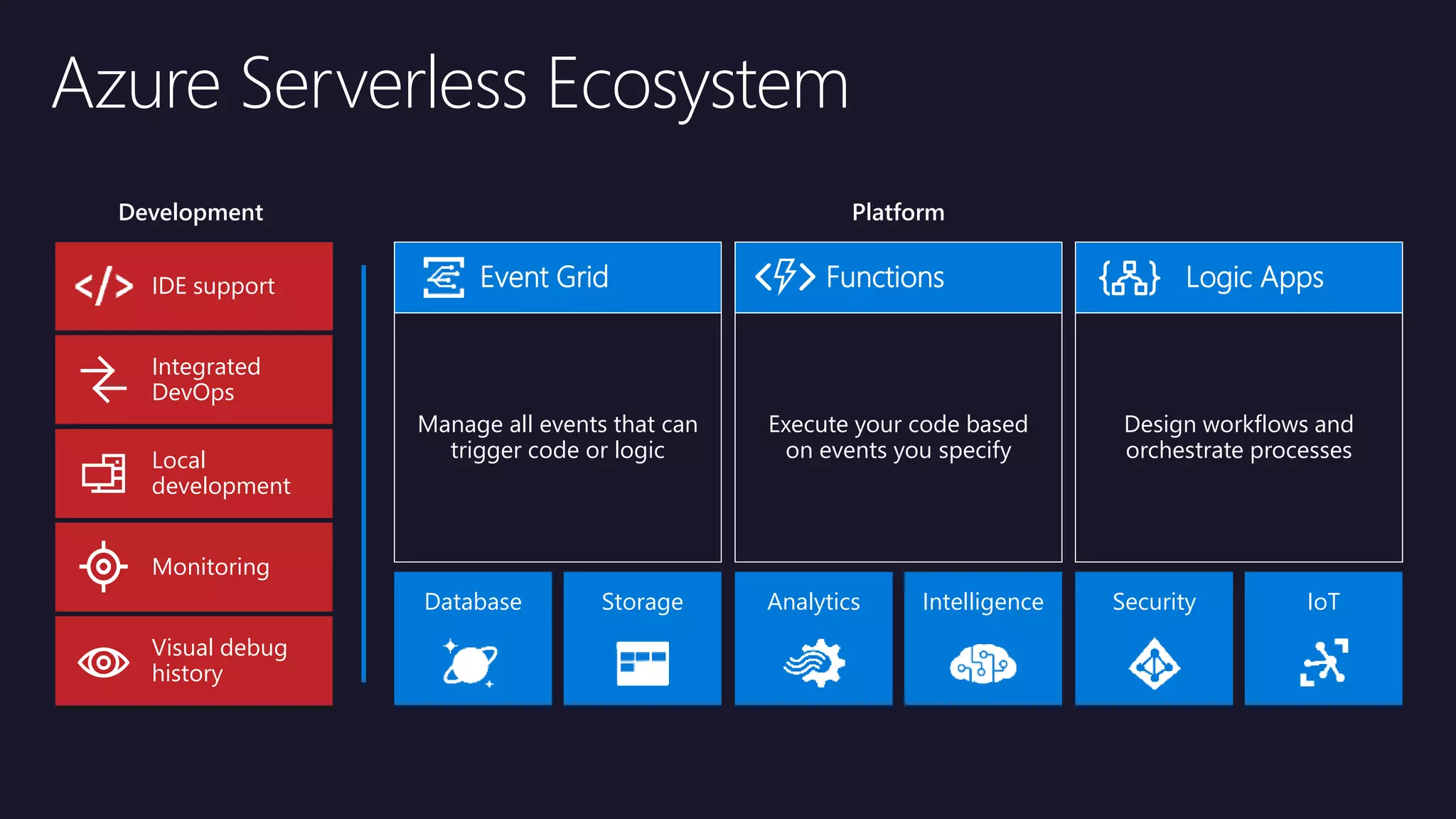 Azure Serverless Ecosystem

Development

IDE support

Integrated DevOps

Local development

Monitoring

Visual debug history

Platform

Event Grid

Manage all events that can trigger code or logic

Functions

Execute your code based on events you specify

Logic Apps

Design workflows and orchestrate processes

Database

Storage

Analytics

Intelligence

Security

IoT